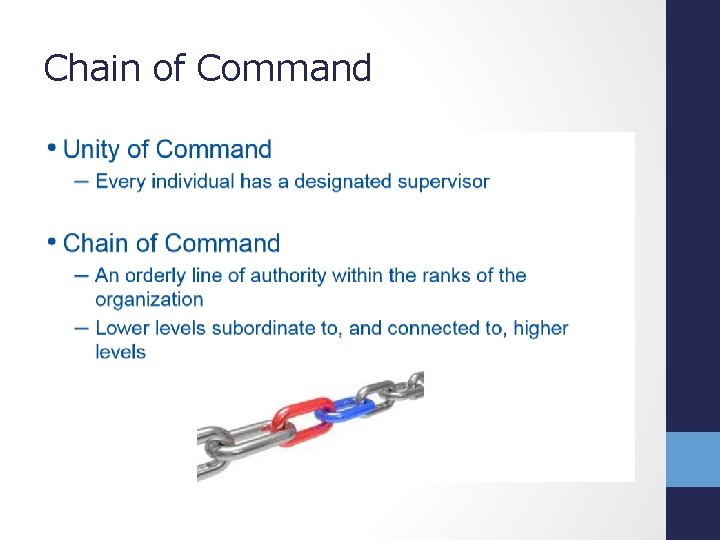 Chain of Command

• Unity of Command
– Every individual has a designated supervisor

• Chain of Command
– An orderly line of authority within the ranks of the organization
– Lower levels subordinate to, and connected to, higher levels